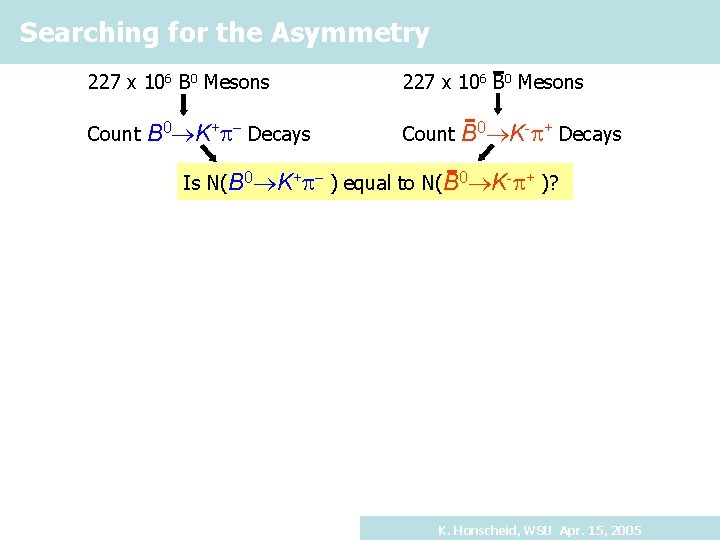 Searching for the Asymmetry

227 x $10^6$ $B^0$ Mesons

Count $B^0 \rightarrow K^+\pi^-$ Decays

227 x $10^6$ $\bar{B}^0$ Mesons

Count $\bar{B}^0 \rightarrow K^-\pi^+$ Decays

Is N($B^0 \rightarrow K^+\pi^-$ ) equal to N($\bar{B}^0 \rightarrow K^-\pi^+$ )?

K. Honscheid, WSU Apr. 15, 2005